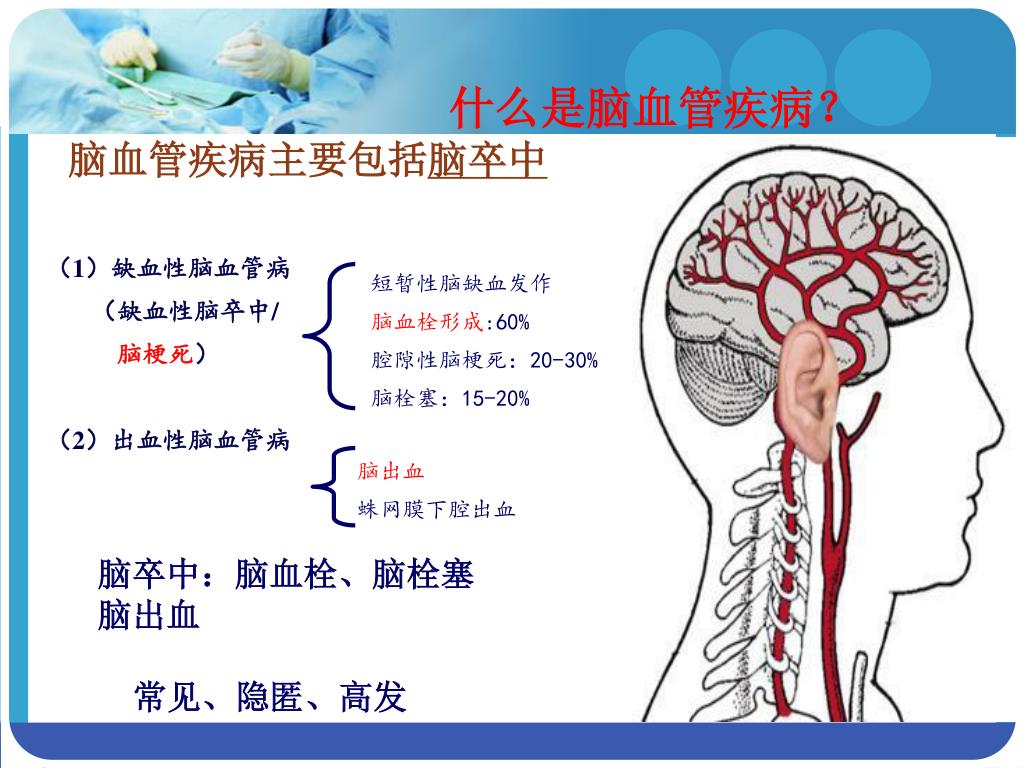 什么是脑血管疾病？

脑血管疾病主要包括脑卒中

（1）缺血性脑血管病
（缺血性脑卒中/
脑梗死）

短暂性脑缺血发作
脑血栓形成:60%
腔隙性脑梗死：20-30%
脑栓塞：15-20%

（2）出血性脑血管病

脑出血
蛛网膜下腔出血

脑卒中：脑血栓、脑栓塞
脑出血

常见、隐匿、高发